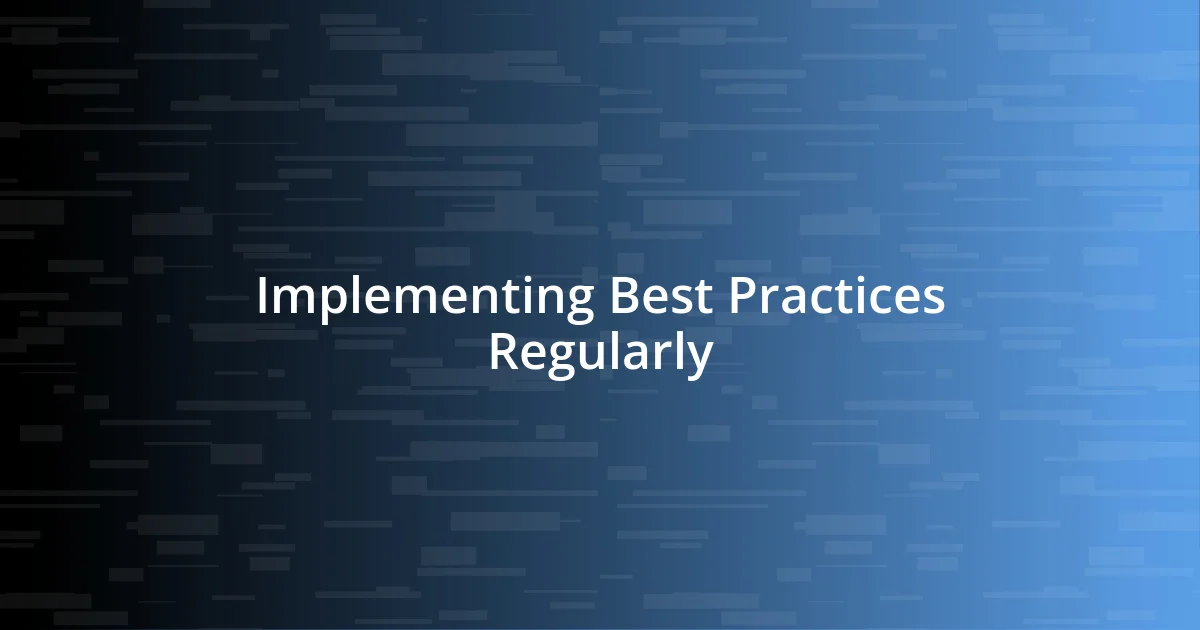 Implementing Best Practices Regularly